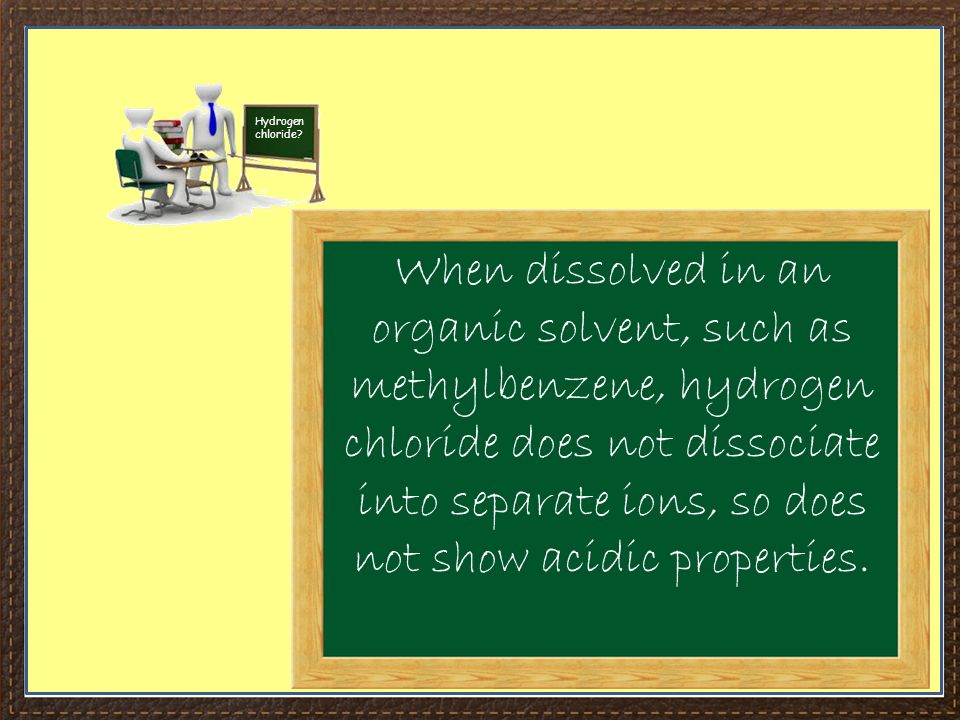 Hydrogen chloride?

When dissolved in an organic solvent, such as methylbenzene, hydrogen chloride does not dissociate into separate ions, so does not show acidic properties.